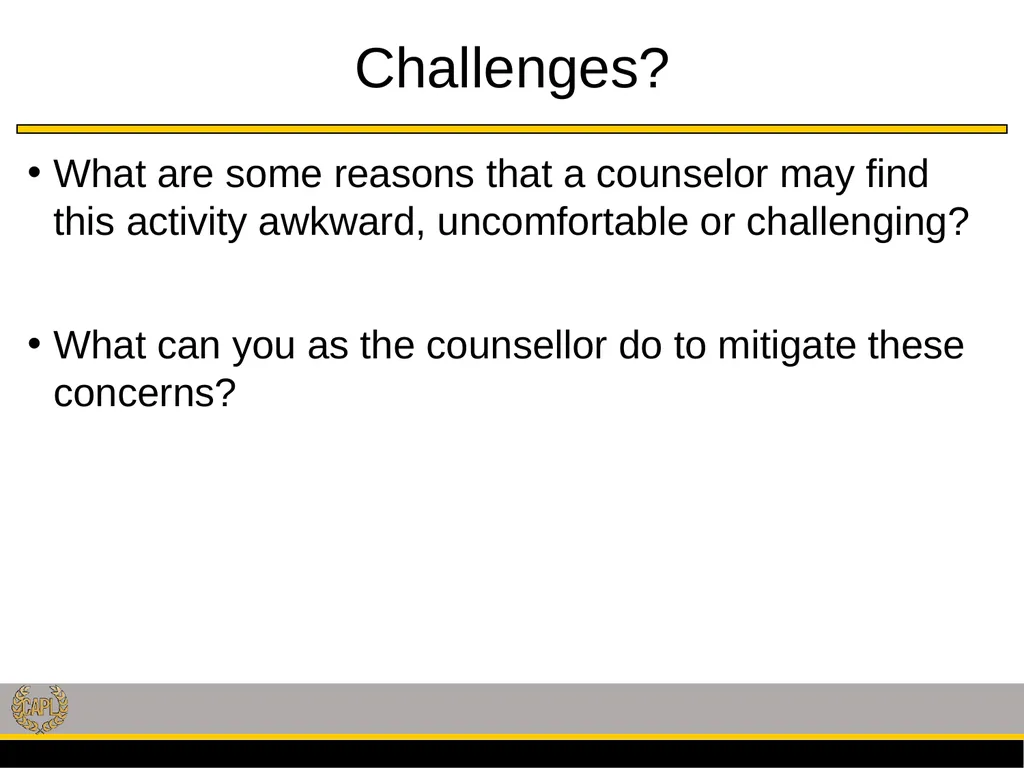 Challenges?

• What are some reasons that a counselor may find this activity awkward, uncomfortable or challenging?

• What can you as the counsellor do to mitigate these concerns?

CAPL